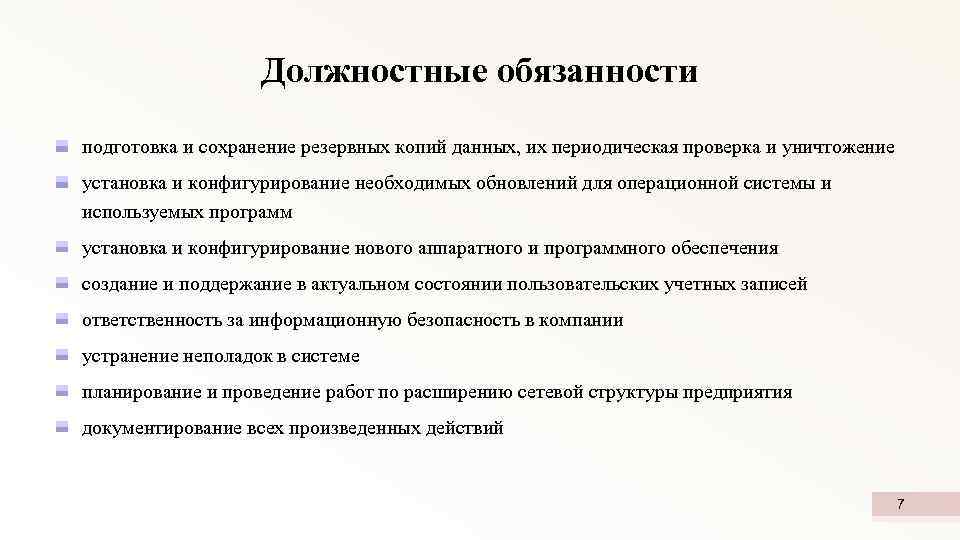 Должностные обязанности

подготовка и сохранение резервных копий данных, их периодическая проверка и уничтожение

установка и конфигурирование необходимых обновлений для операционной системы и используемых программ

установка и конфигурирование нового аппаратного и программного обеспечения

создание и поддержание в актуальном состоянии пользовательских учетных записей

ответственность за информационную безопасность в компании

устранение неполадок в системе

планирование и проведение работ по расширению сетевой структуры предприятия

документирование всех произведенных действий

7